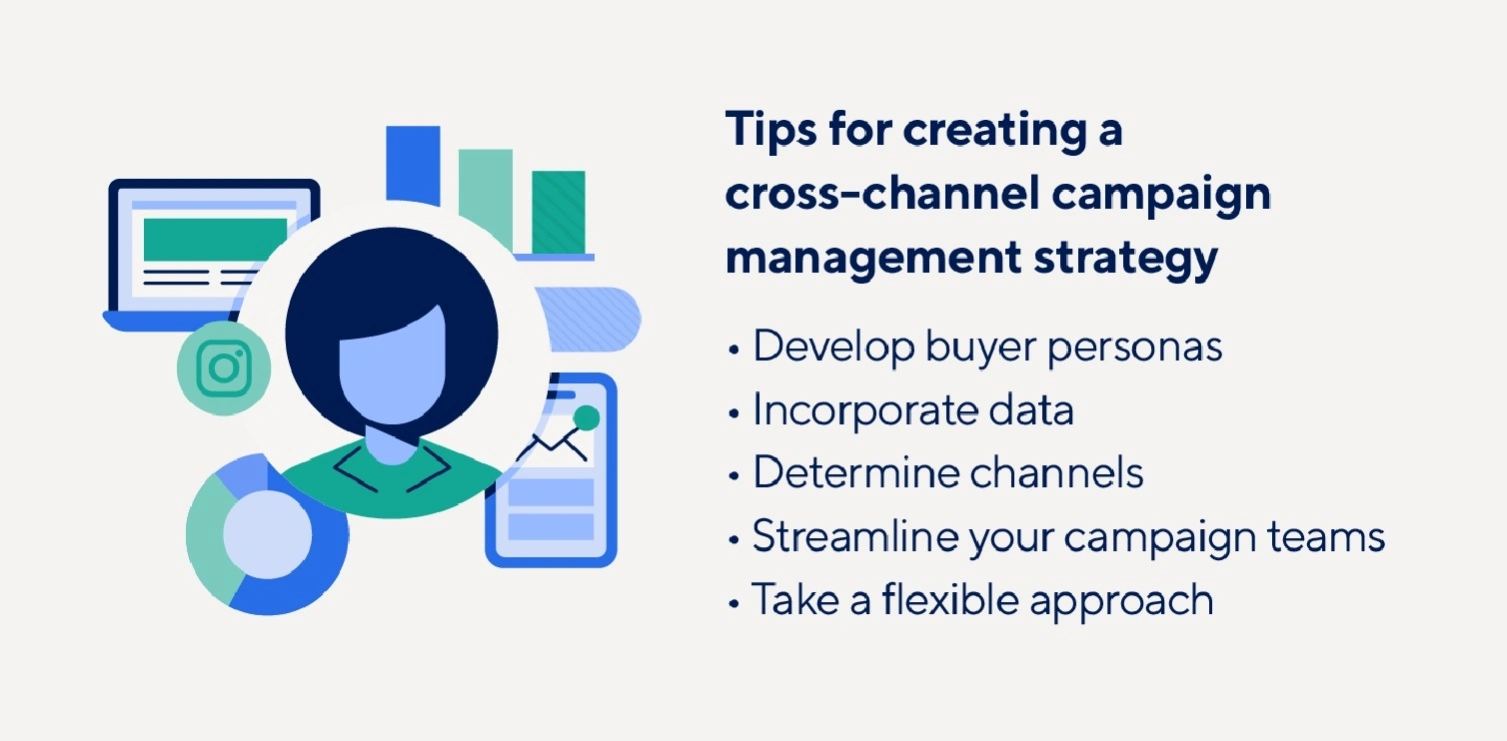 Tips for creating a cross-channel campaign management strategy

• Develop buyer personas
• Incorporate data
• Determine channels
• Streamline your campaign teams
• Take a flexible approach